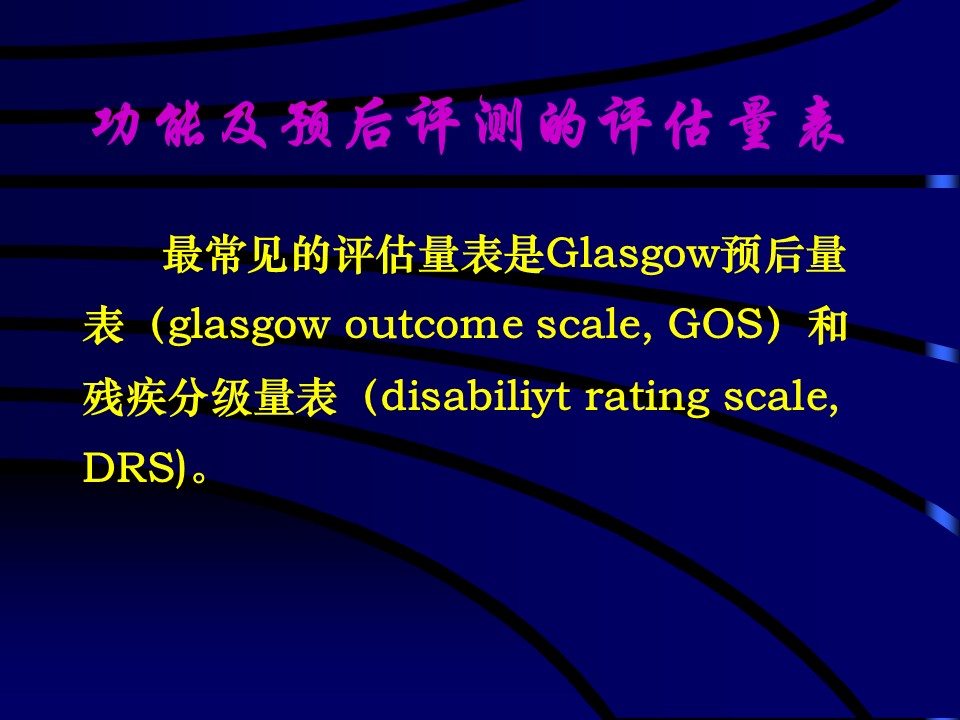 功能及预后评测的评估量表

最常见的评估量表是Glasgow预后量表（glasgow outcome scale, GOS）和残疾分级量表（disabiliyt rating scale, DRS)。